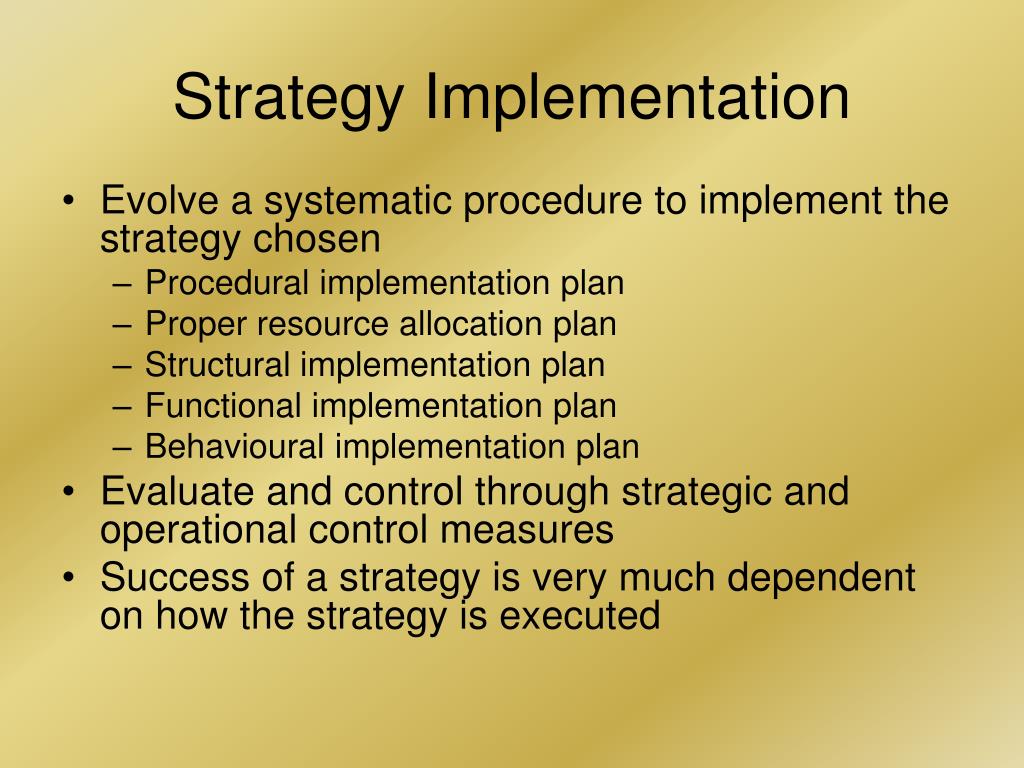 Strategy Implementation

• Evolve a systematic procedure to implement the strategy chosen
– Procedural implementation plan
– Proper resource allocation plan
– Structural implementation plan
– Functional implementation plan
– Behavioural implementation plan
• Evaluate and control through strategic and operational control measures
• Success of a strategy is very much dependent on how the strategy is executed